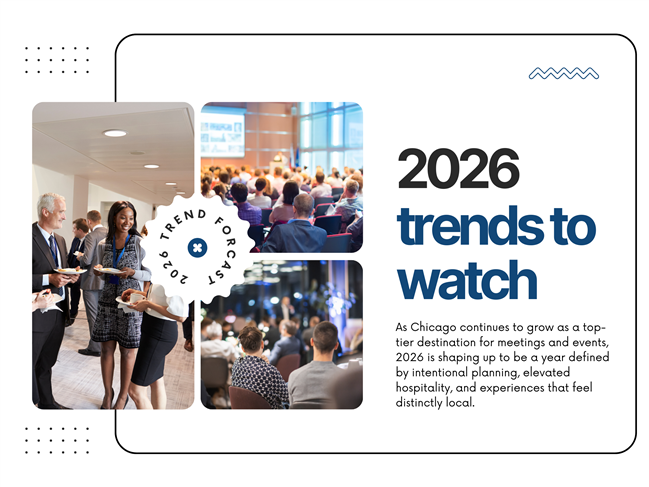 2026 TREND FORCAST

2026 trends to watch

As Chicago continues to grow as a top-tier destination for meetings and events, 2026 is shaping up to be a year defined by intentional planning, elevated hospitality, and experiences that feel distinctly local.